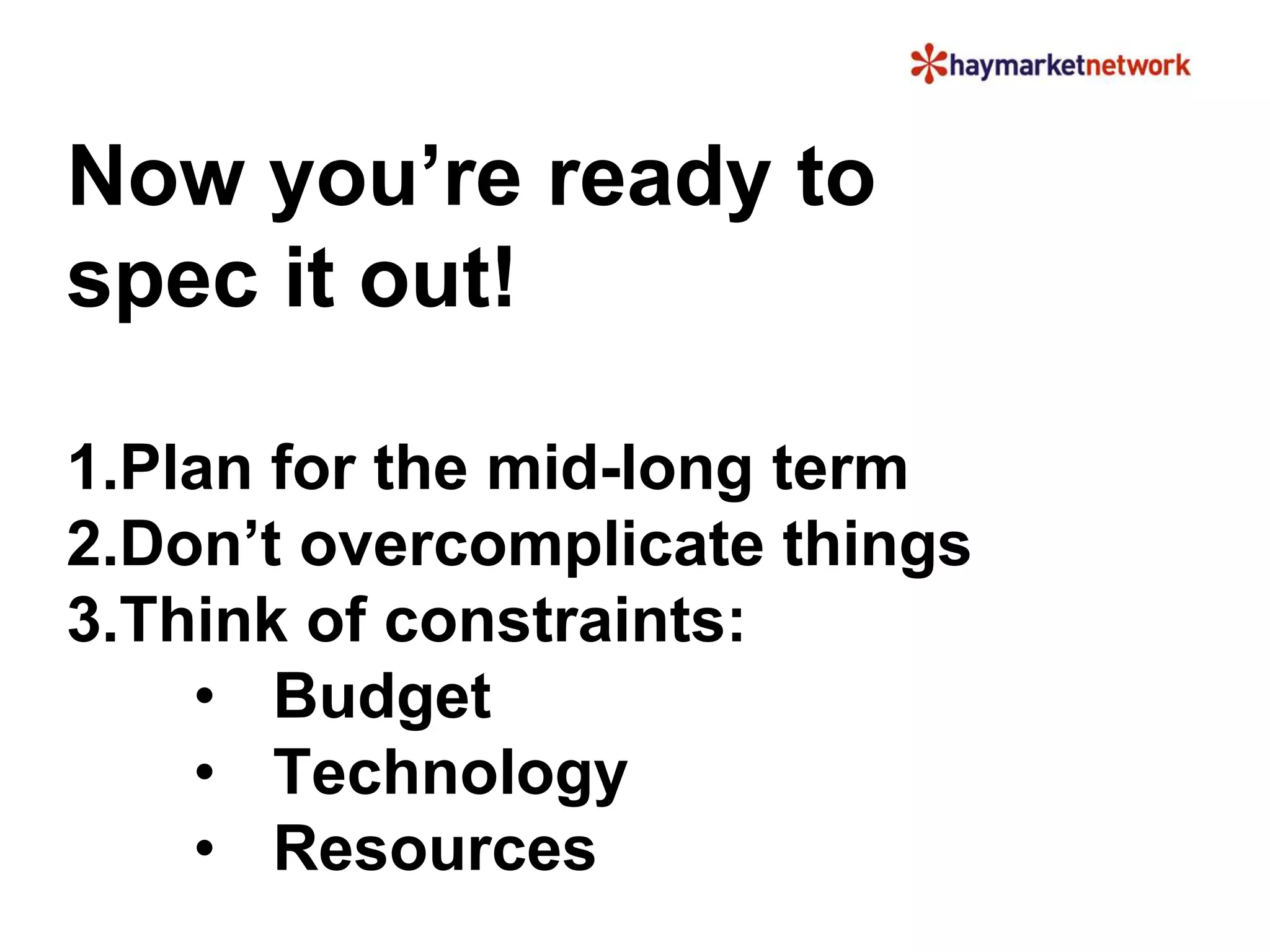 haymarketnetwork

Now you’re ready to spec it out!

1.Plan for the mid-long term
2.Don’t overcomplicate things
3.Think of constraints:
• Budget
• Technology
• Resources